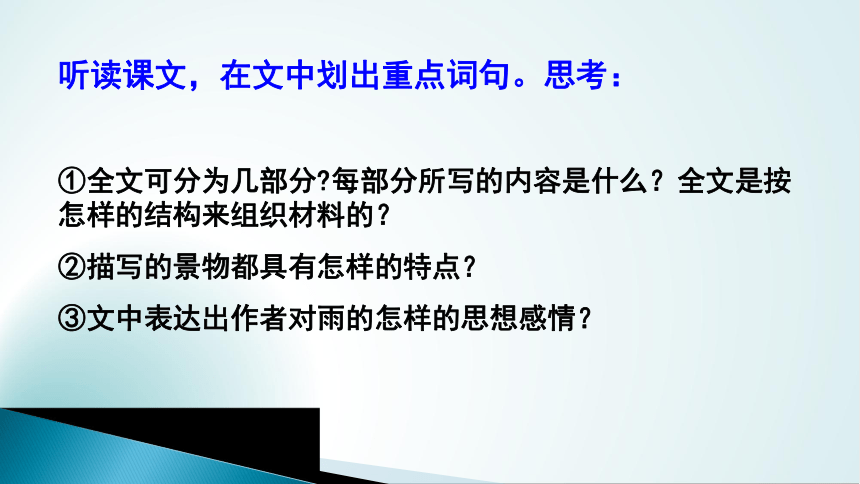 听读课文，在文中划出重点词句。思考：

①全文可分为几部分?每部分所写的内容是什么？全文是按怎样的结构来组织材料的？

②描写的景物都具有怎样的特点？

③文中表达出作者对雨的怎样的思想感情？